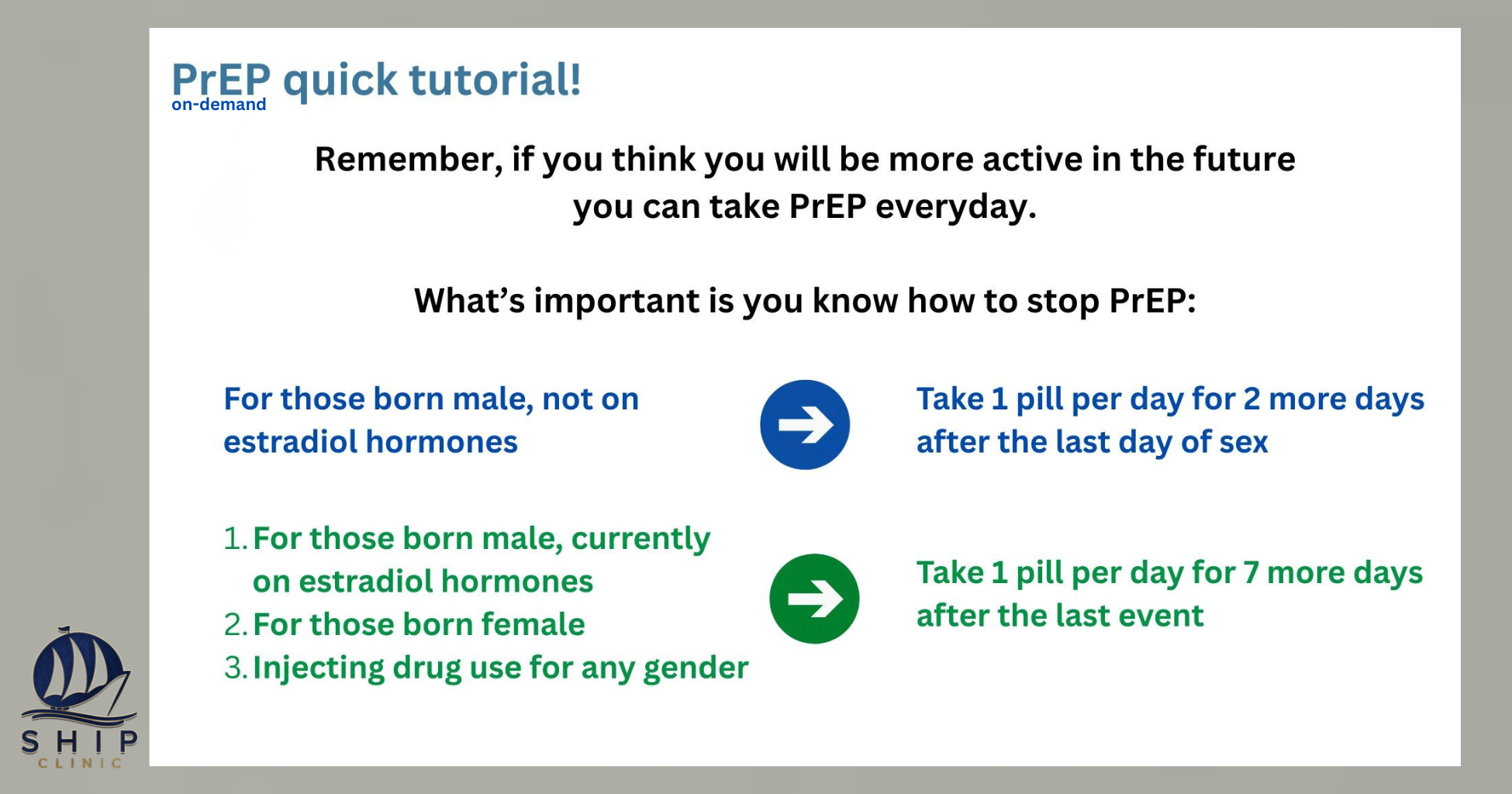 PrEP quick tutorial!
on-demand

Remember, if you think you will be more active in the future you can take PrEP everyday.

What's important is you know how to stop PrEP:

For those born male, not on estradiol hormones

Take 1 pill per day for 2 more days after the last day of sex

1. For those born male, currently on estradiol hormones
2. For those born female
3. Injecting drug use for any gender

Take 1 pill per day for 7 more days after the last event

SHIP
CLINIC